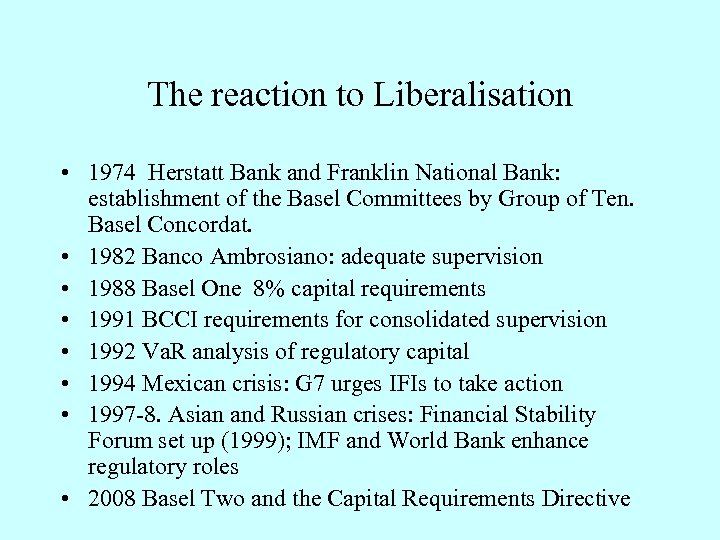 The reaction to Liberalisation

• 1974 Herstatt Bank and Franklin National Bank: establishment of the Basel Committees by Group of Ten. Basel Concordat.
• 1982 Banco Ambrosiano: adequate supervision
• 1988 Basel One 8% capital requirements
• 1991 BCCI requirements for consolidated supervision
• 1992 VaR analysis of regulatory capital
• 1994 Mexican crisis: G7 urges IFIs to take action
• 1997-8. Asian and Russian crises: Financial Stability Forum set up (1999); IMF and World Bank enhance regulatory roles
• 2008 Basel Two and the Capital Requirements Directive